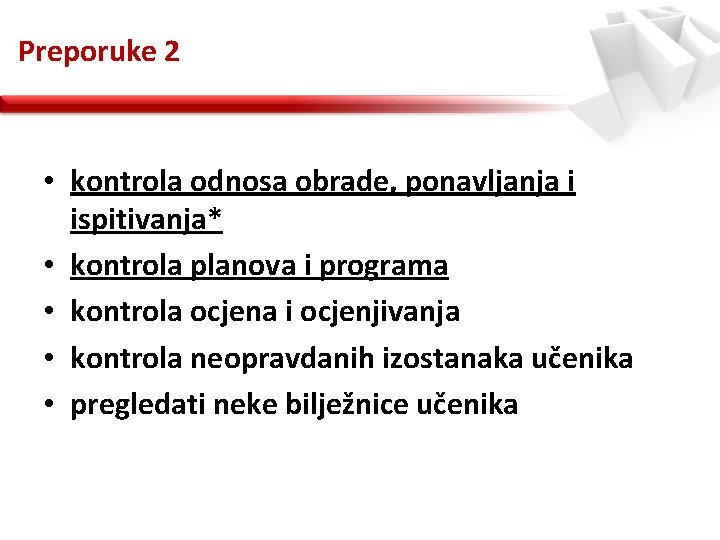 Preporuke 2

• kontrola odnosa obrade, ponavljanja i ispitivanja*
• kontrola planova i programa
• kontrola ocjena i ocjenjivanja
• kontrola neopravdanih izostanaka učenika
• pregledati neke bilježnice učenika